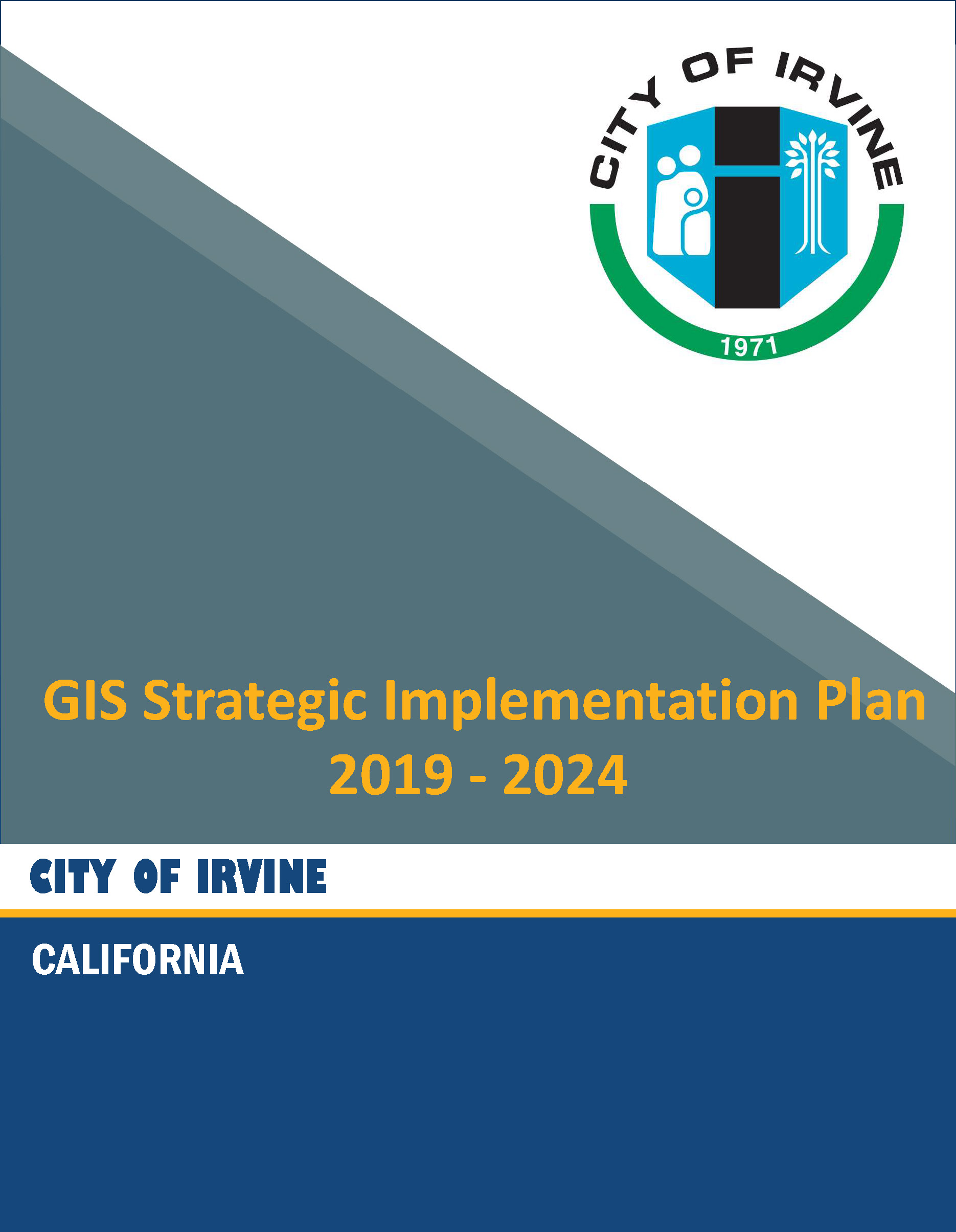 CITY OF IRVINE

1971

GIS Strategic Implementation Plan
2019 - 2024

CITY OF IRVINE

CALIFORNIA